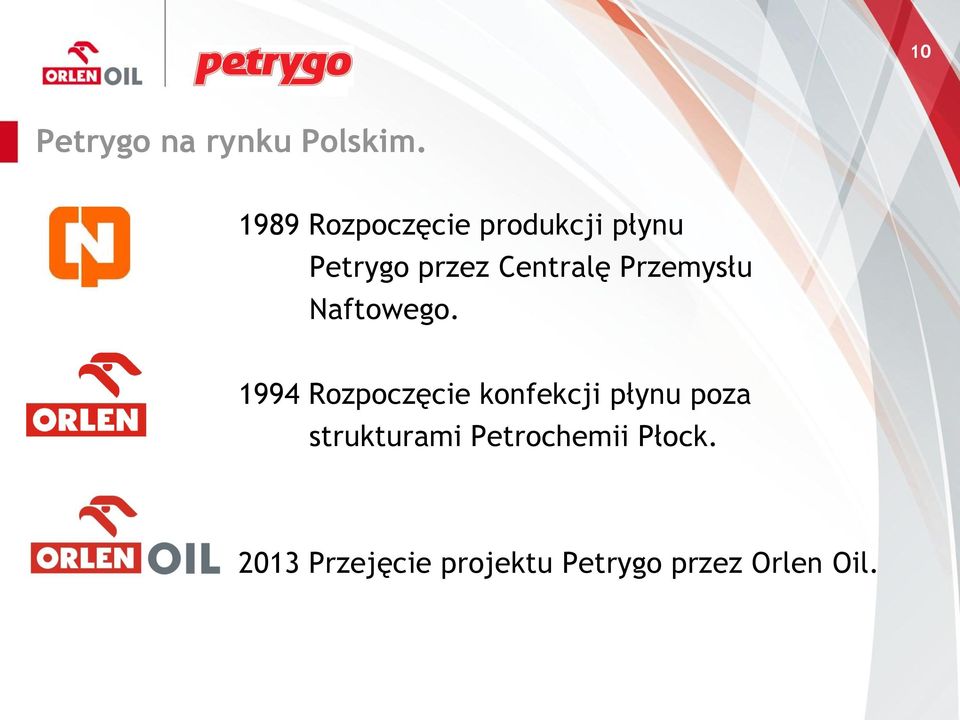 ORLEN OIL petrygo

10

Petrygo na rynku Polskim.

1989 Rozpoczęcie produkcji płynu Petrygo przez Centralę Przemysłu Naftowego.

ORLEN

1994 Rozpoczęcie konfekcji płynu poza strukturami Petrochemii Płock.

ORLEN OIL

2013 Przejęcie projektu Petrygo przez Orlen Oil.